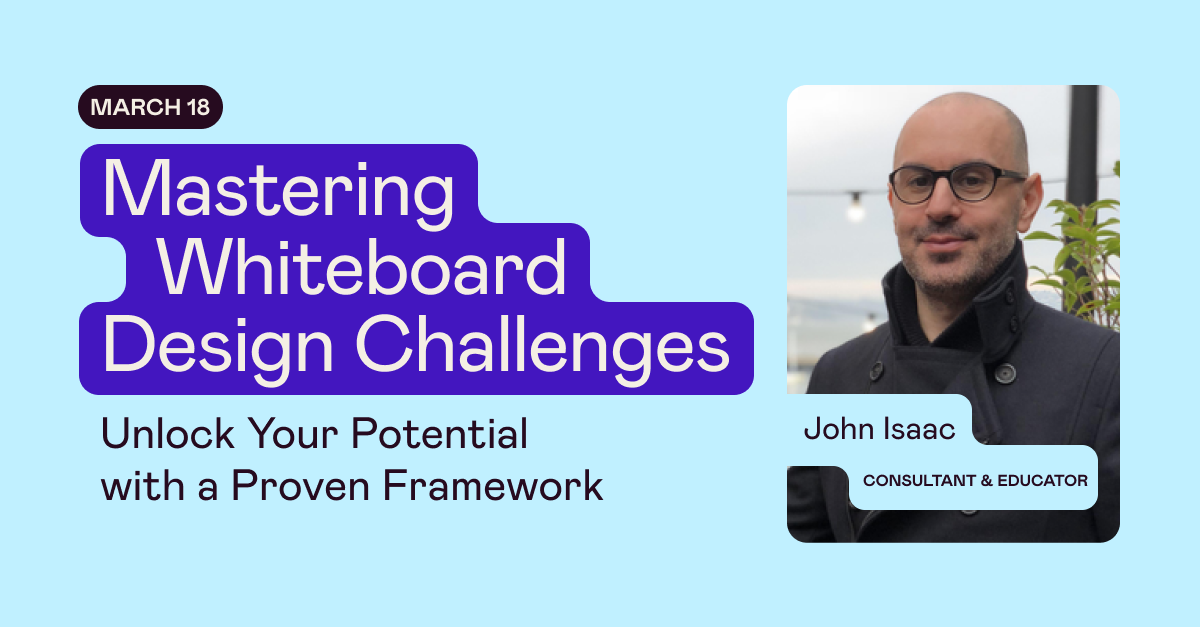 MARCH 18

Mastering Whiteboard Design Challenges

Unlock Your Potential with a Proven Framework

John Isaac

CONSULTANT & EDUCATOR